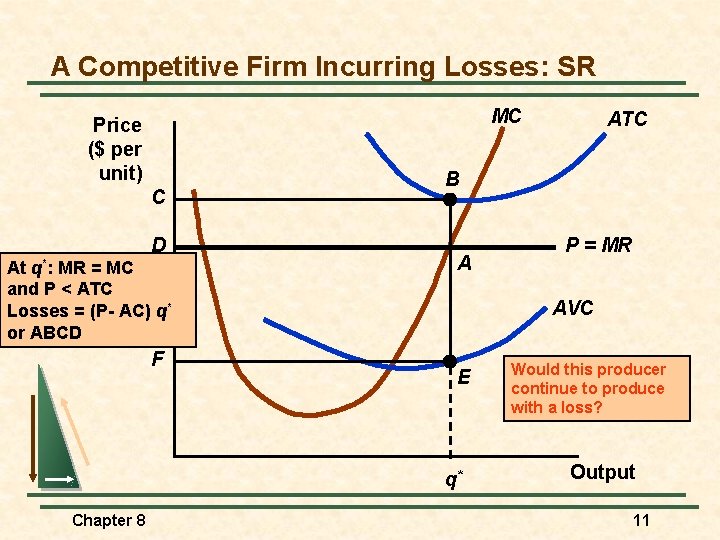 A Competitive Firm Incurring Losses: SR

Price ($ per unit)

MC

ATC

B

C

D

P = MR

A

At $q^*$: MR = MC and P < ATC Losses = (P- AC) $q^*$ or ABCD

AVC

F

E

Would this producer continue to produce with a loss?

$q^*$

Output

Chapter 8

11